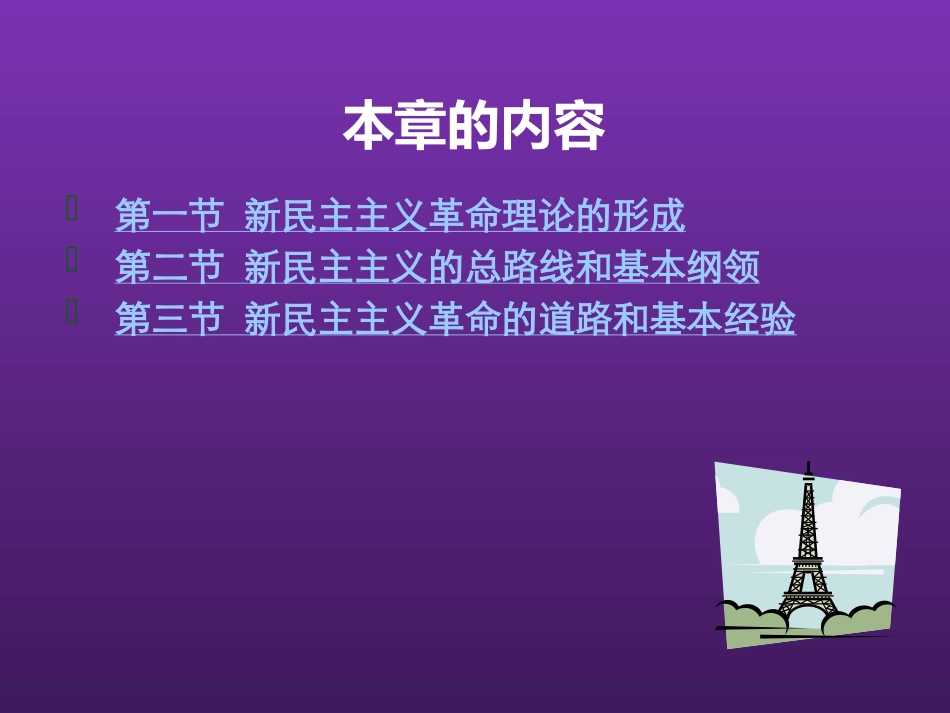 本章的内容

第一节 新民主主义革命理论的形成
第二节 新民主主义的总路线和基本纲领
第三节 新民主主义革命的道路和基本经验